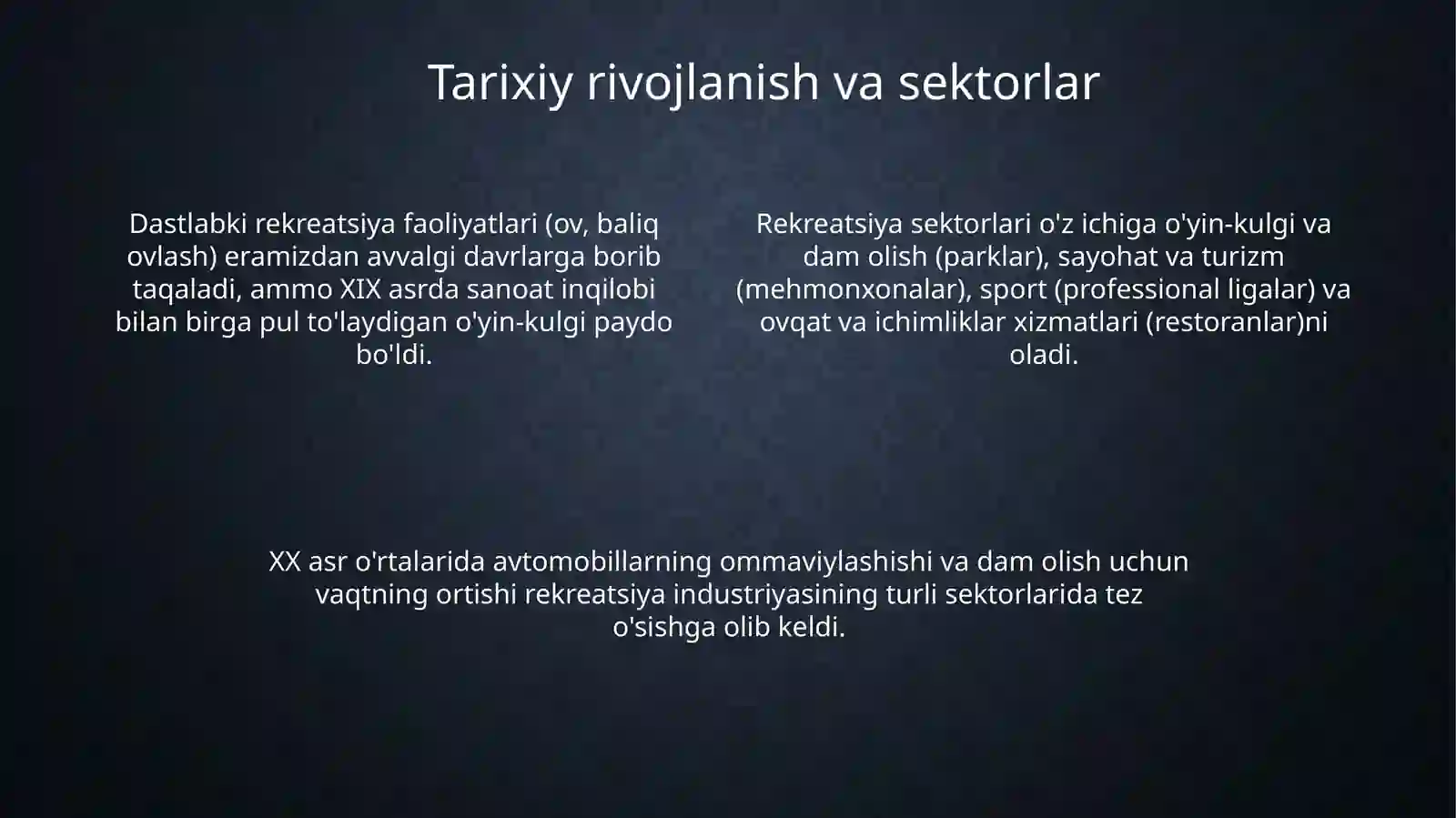 Tarixiy rivojlanish va sektorlar

Dastlabki rekreatsiya faoliyatlari (ov, baliq ovlash) eramizdan avvalgi davrlarga borib taqaladi, ammo XIX asrda sanoat inqilobi bilan birga pul to'laydigan o'yin-kulgi paydo bo'ldi.

Rekreatsiya sektorlari o'z ichiga o'yin-kulgi va dam olish (parklar), sayohat va turizm (mehmonxonalar), sport (professional ligalar) va ovqat va ichimliklar xizmatlari (restoranlar)ni oladi.

XX asr o'rtalarida avtomobillarning ommaviylashishi va dam olish uchun vaqtning ortishi rekreatsiya industriyasining turli sektorlarida tez o'sishga olib keldi.